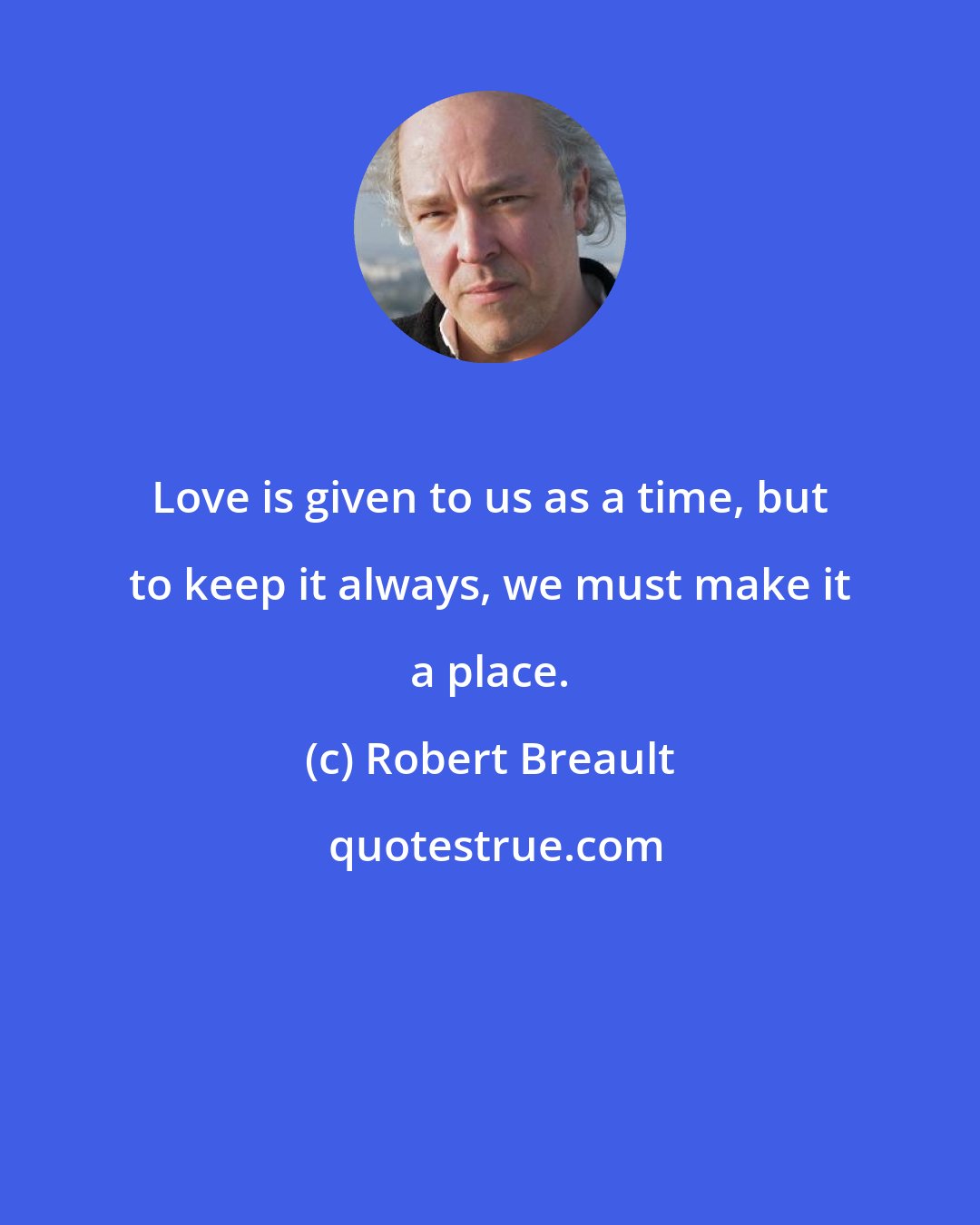 Love is given to us as a time, but to keep it always, we must make it a place.

(c) Robert Breault

quotestrue.com